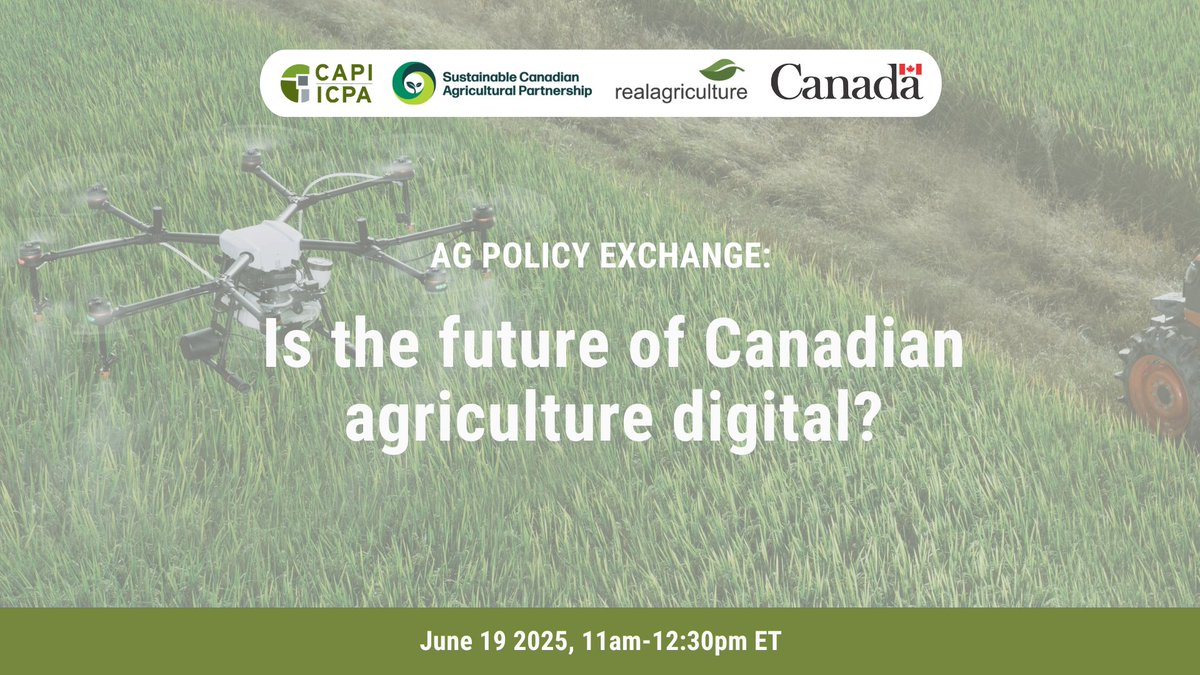 CAPI ICPA Sustainable Canadian Agricultural Partnership realagriculture Canada

AG POLICY EXCHANGE:

Is the future of Canadian agriculture digital?

June 19 2025, 11am-12:30pm ET